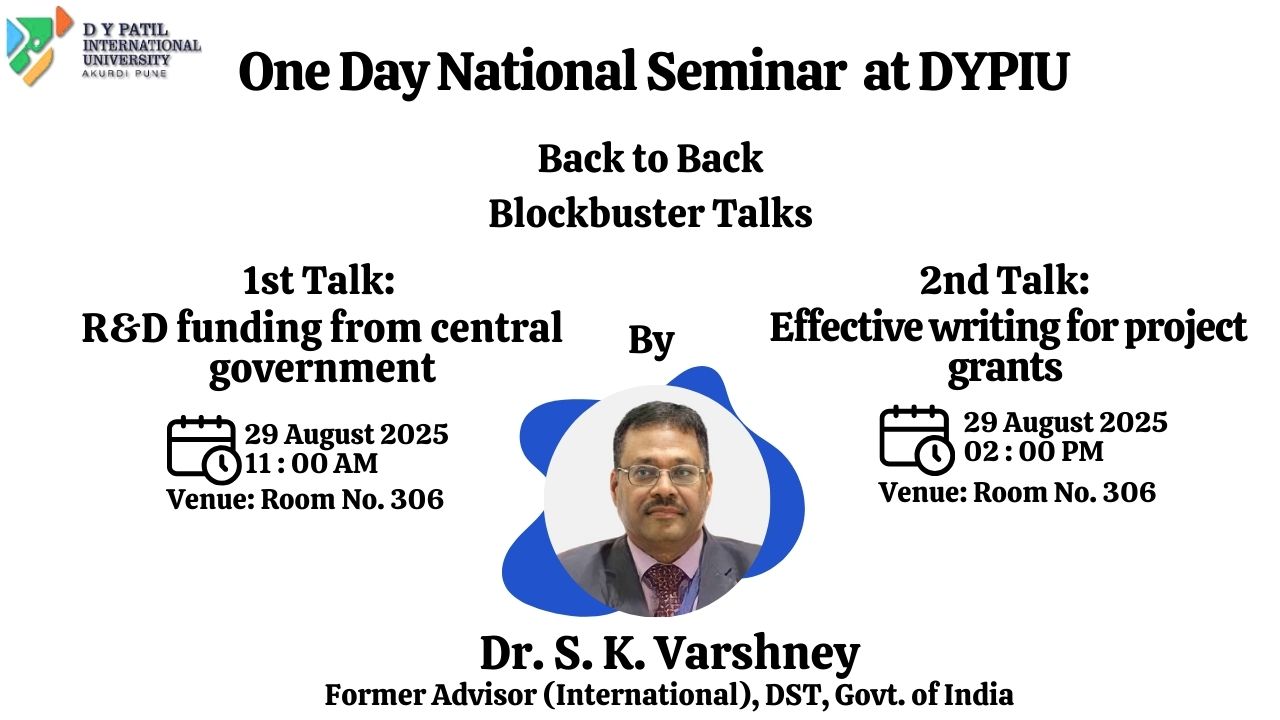 D Y PATIL INTERNATIONAL UNIVERSITY AKURDI PUNE

One Day National Seminar at DYPIU

Back to Back
Blockbuster Talks

1st Talk:
R&D funding from central government

29 August 2025
11 : 00 AM
Venue: Room No. 306

By

2nd Talk:
Effective writing for project grants

29 August 2025
02 : 00 PM
Venue: Room No. 306

Dr. S. K. Varshney
Former Advisor (International), DST, Govt. of India